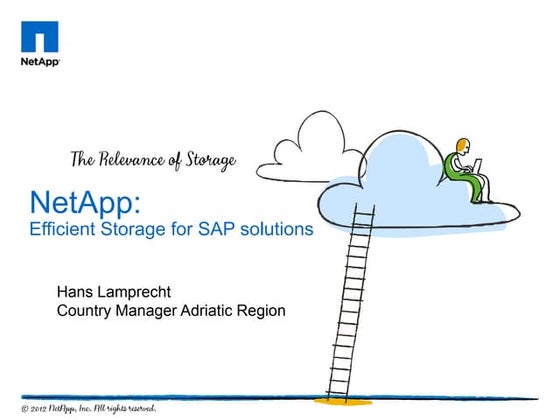 NetApp

The Relevance of Storage

NetApp:
Efficient Storage for SAP solutions

Hans Lamprecht
Country Manager Adriatic Region

© 2012 NetApp, Inc. All rights reserved.